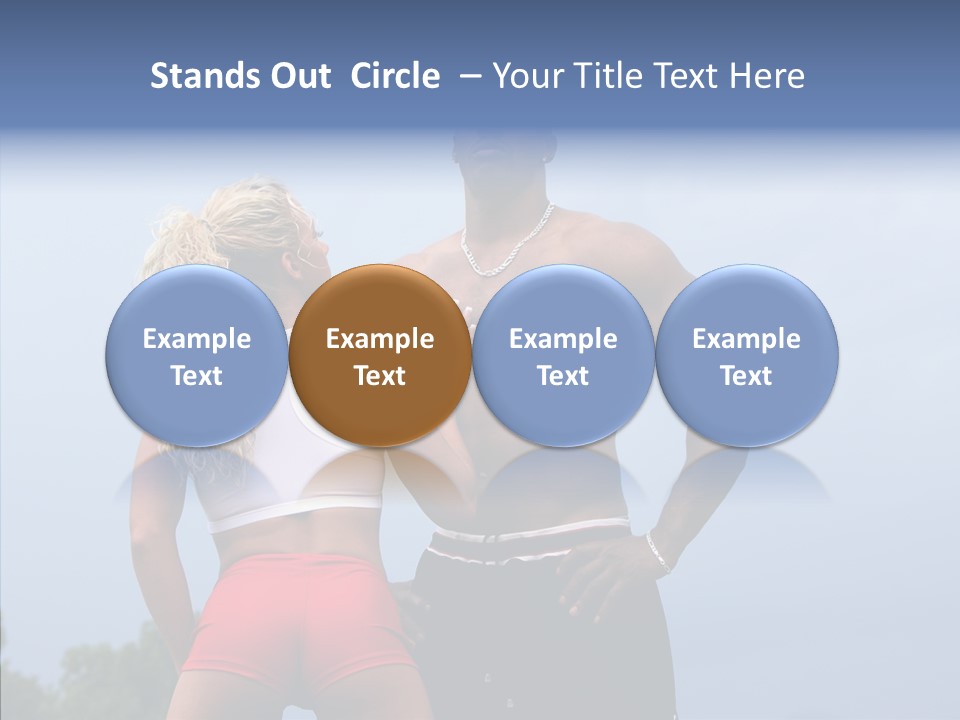 Stands Out Circle – Your Title Text Here

Example Text

Example Text

Example Text

Example Text